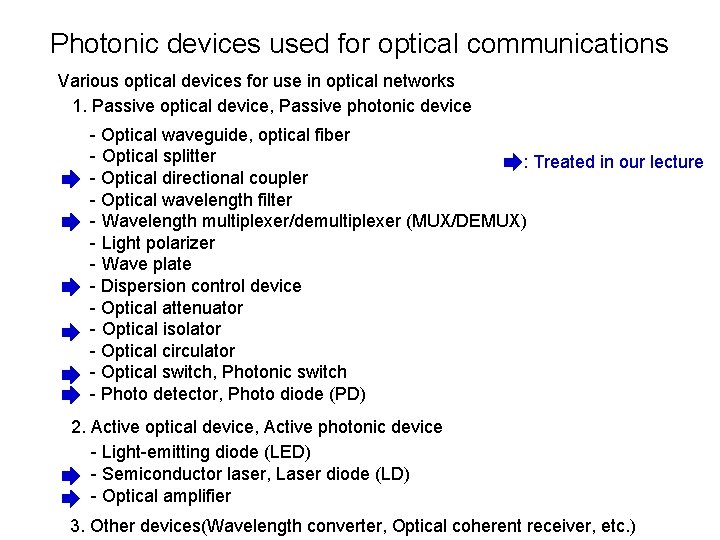 Photonic devices used for optical communications

Various optical devices for use in optical networks

1. Passive optical device, Passive photonic device

- Optical waveguide, optical fiber
- Optical splitter
- Optical directional coupler
- Optical wavelength filter
- Wavelength multiplexer/demultiplexer (MUX/DEMUX)
- Light polarizer
- Wave plate
- Dispersion control device
- Optical attenuator
- Optical isolator
- Optical circulator
- Optical switch, Photonic switch
- Photo detector, Photo diode (PD)

: Treated in our lecture

2. Active optical device, Active photonic device

- Light-emitting diode (LED)
- Semiconductor laser, Laser diode (LD)
- Optical amplifier

3. Other devices(Wavelength converter, Optical coherent receiver, etc.)